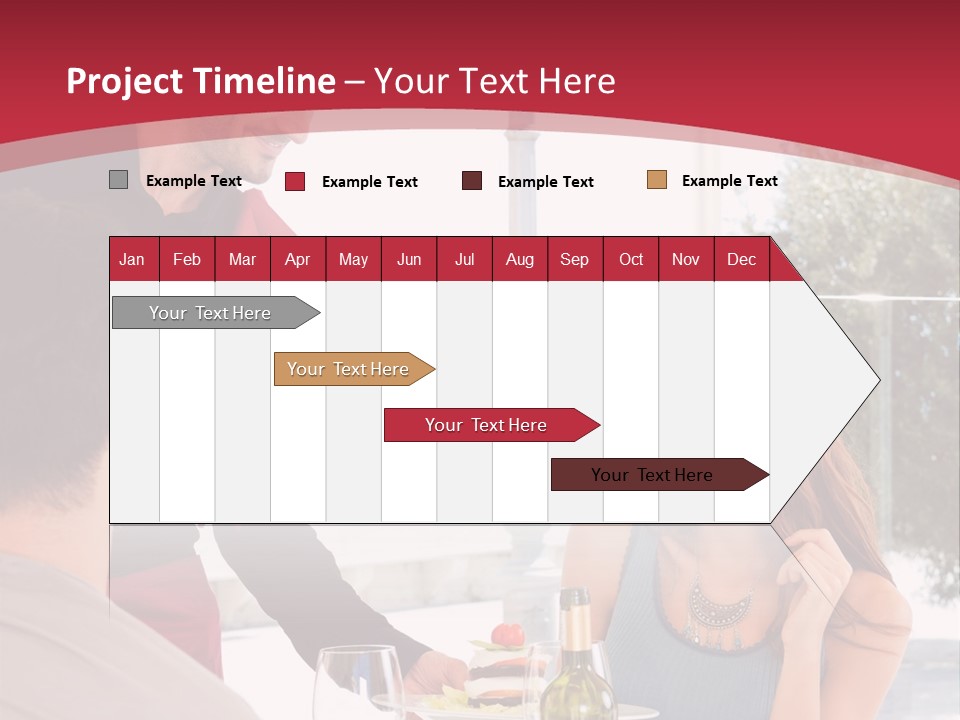 Project Timeline – Your Text Here

Example Text
Example Text
Example Text
Example Text

| Jan | Feb | Mar | Apr | May | Jun | Jul | Aug | Sep | Oct | Nov | Dec |
|---|---|---|---|---|---|---|---|---|---|---|---|

Your Text Here

Your Text Here

Your Text Here

Your Text Here